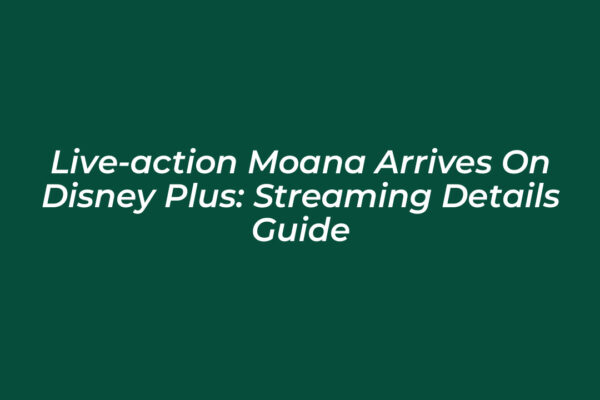 Live-action Moana Arrives On Disney Plus: Streaming Details Guide